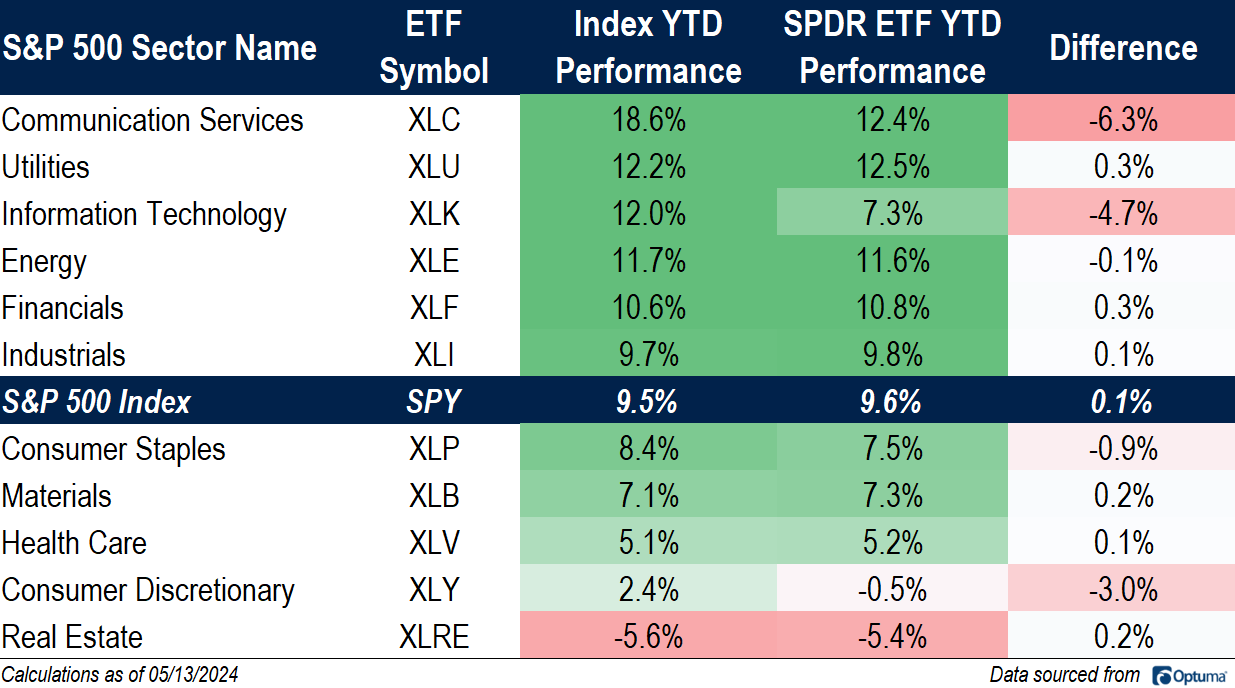 | S&P 500 Sector Name | ETF Symbol | Index YTD Performance | SPDR ETF YTD Performance | Difference |
|---|---|---|---|---|
| Communication Services | XLC | 18.6% | 12.4% | -6.3% |
| Utilities | XLU | 12.2% | 12.5% | 0.3% |
| Information Technology | XLK | 12.0% | 7.3% | -4.7% |
| Energy | XLE | 11.7% | 11.6% | -0.1% |
| Financials | XLF | 10.6% | 10.8% | 0.3% |
| Industrials | XLI | 9.7% | 9.8% | 0.1% |
| S&P 500 Index | SPY | 9.5% | 9.6% | 0.1% |
| Consumer Staples | XLP | 8.4% | 7.5% | -0.9% |
| Materials | XLB | 7.1% | 7.3% | 0.2% |
| Health Care | XLV | 5.1% | 5.2% | 0.1% |
| Consumer Discretionary | XLY | 2.4% | -0.5% | -3.0% |
| Real Estate | XLRE | -5.6% | -5.4% | 0.2% |

Calculations as of 05/13/2024

Data sourced from Optuma